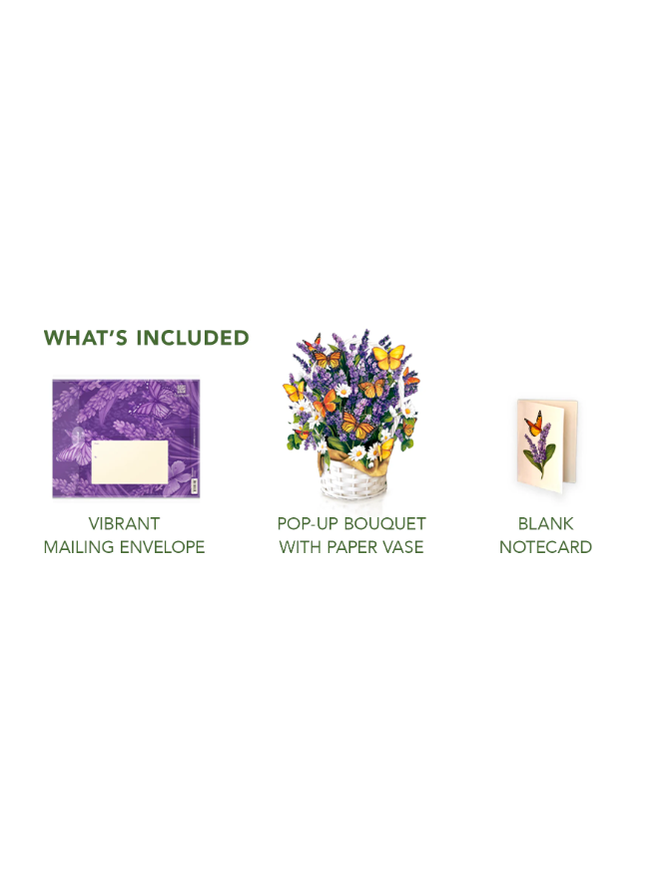 WHAT'S INCLUDED

VIBRANT MAILING ENVELOPE

POP-UP BOUQUET WITH PAPER VASE

BLANK NOTECARD